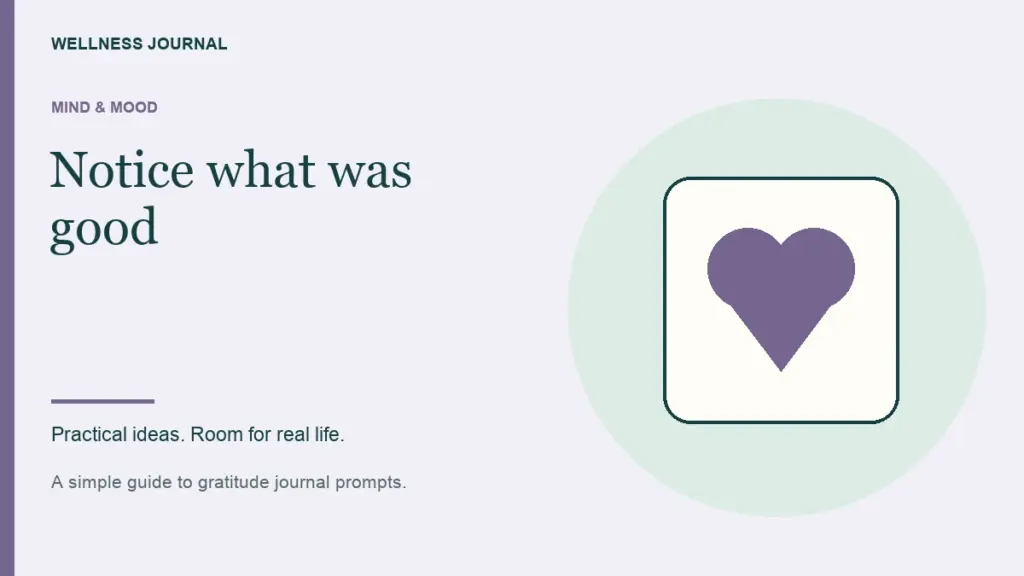 WELLNESS JOURNAL

MIND & MOOD

Notice what was good

Practical ideas. Room for real life.

A simple guide to gratitude journal prompts.